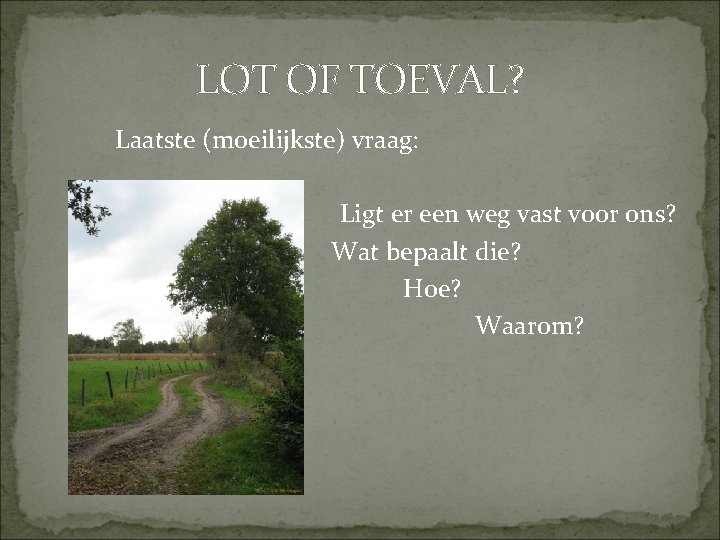 LOT OF TOEVAL?

Laatste (moeilijkste) vraag:

Ligt er een weg vast voor ons?
Wat bepaalt die?
Hoe?
Waarom?